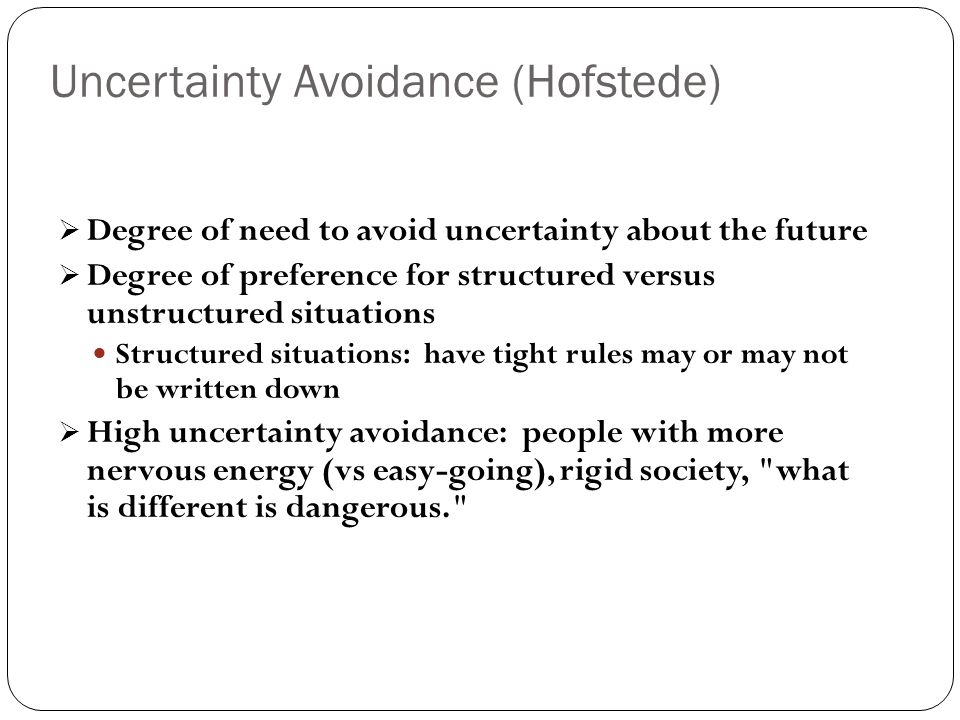 Uncertainty Avoidance (Hofstede)

➢ Degree of need to avoid uncertainty about the future

➢ Degree of preference for structured versus unstructured situations

• Structured situations: have tight rules may or may not be written down

➢ High uncertainty avoidance: people with more nervous energy (vs easy-going), rigid society, "what is different is dangerous."